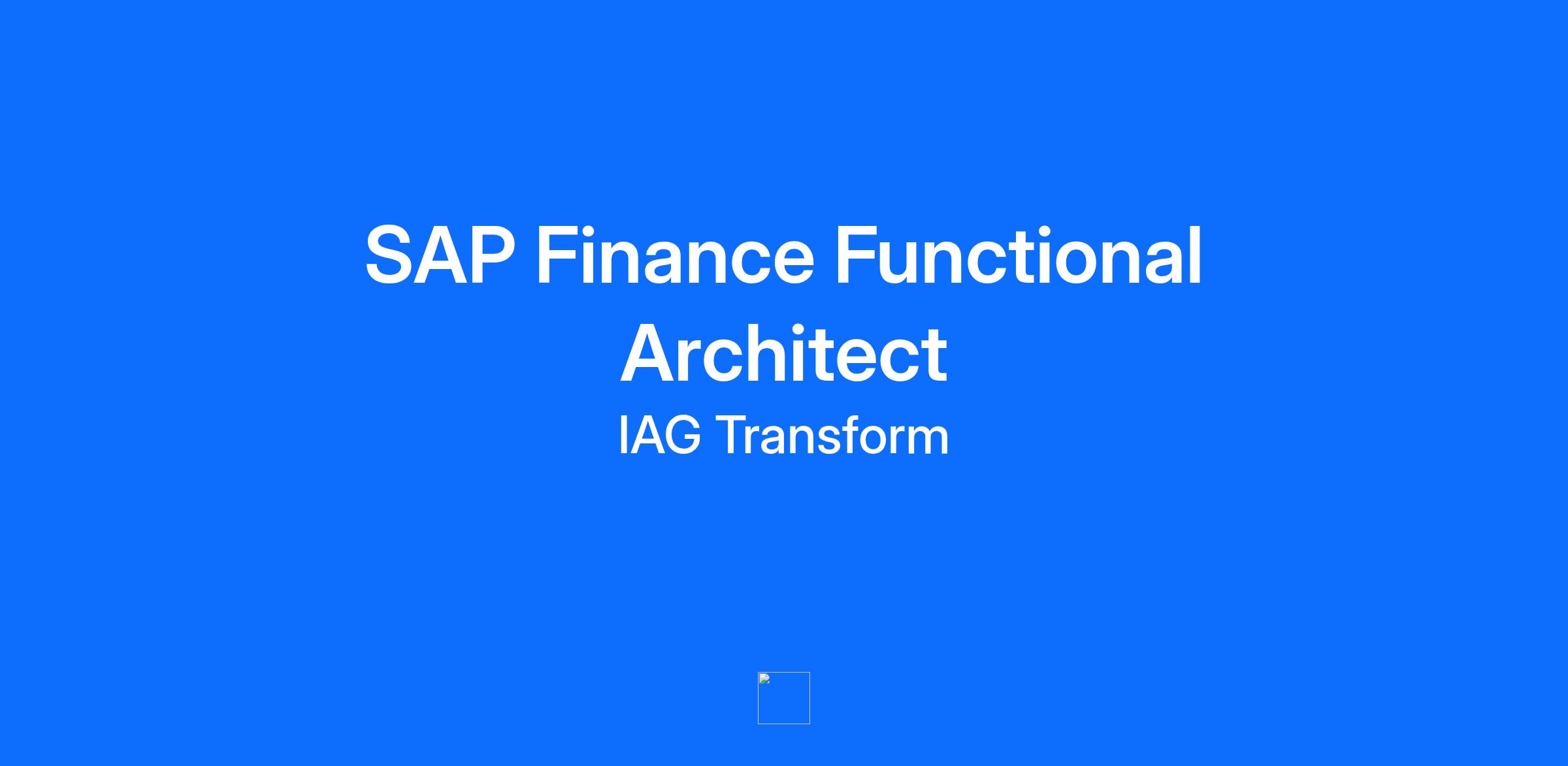 SAP Finance Functional Architect

IAG Transform